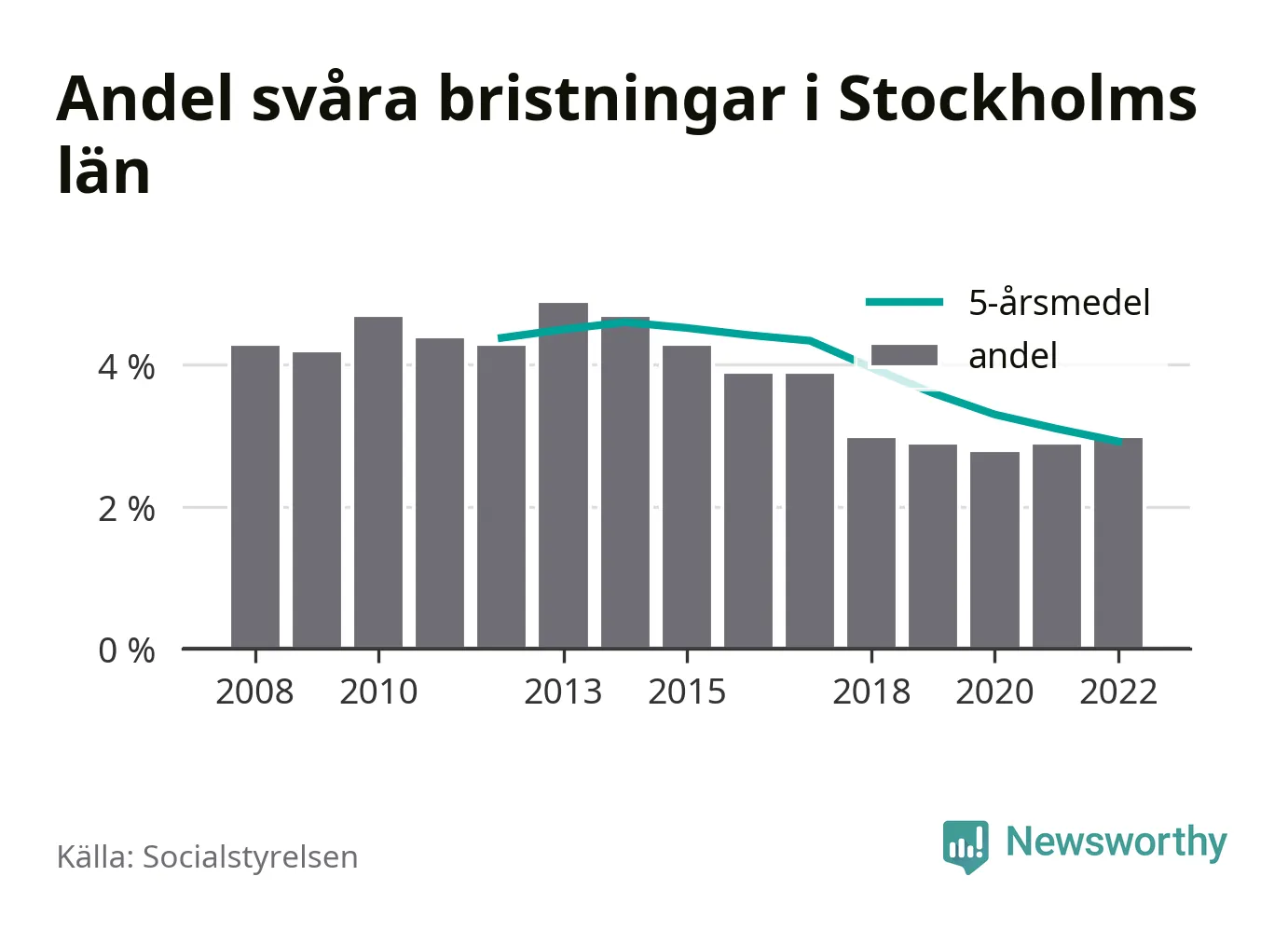 Andel svåra bristningar i Stockholms län

5-årsmedel
andel

4 %
2 %
0 %

2008
2010
2013
2015
2018
2020
2022

Källa: Socialstyrelsen

Newsworthy